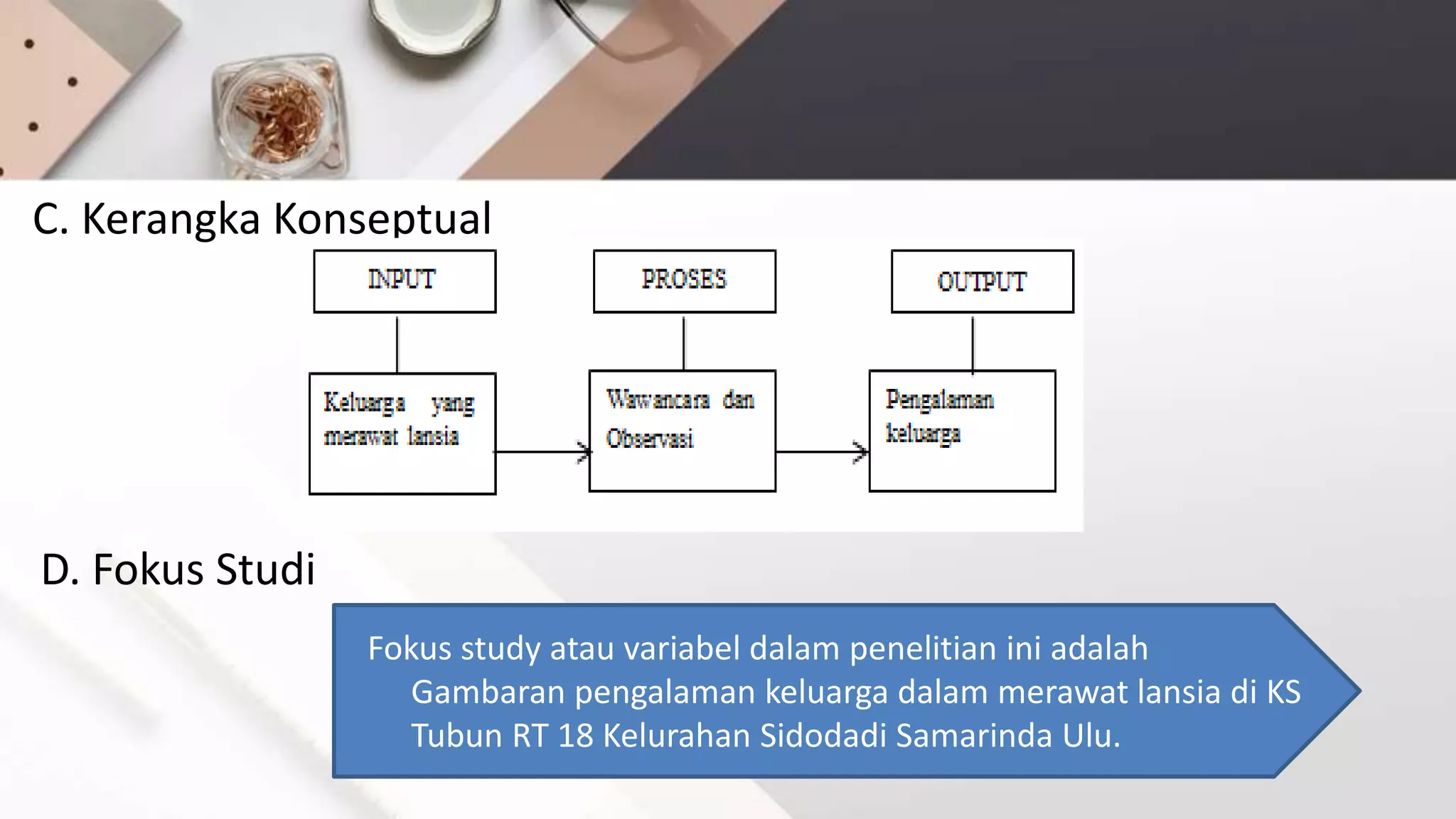 C. Kerangka Konseptual

INPUT

PROSES

OUTPUT

Keluarga yang merawat lansia

Wawancara dan Observasi

Pengalaman keluarga

D. Fokus Studi

Fokus study atau variabel dalam penelitian ini adalah Gambaran pengalaman keluarga dalam merawat lansia di KS Tubun RT 18 Kelurahan Sidodadi Samarinda Ulu.